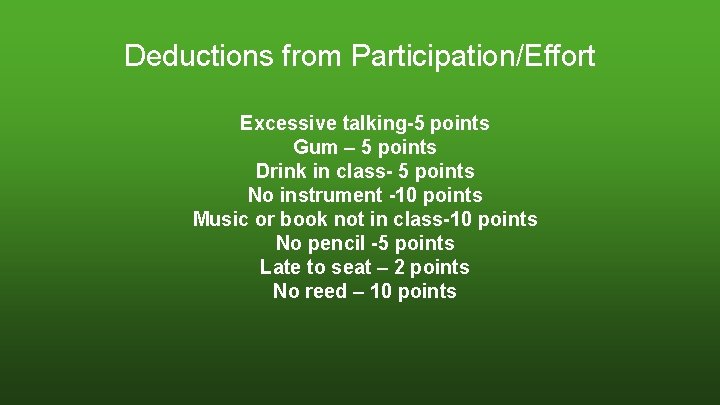 Deductions from Participation/Effort

Excessive talking-5 points
Gum – 5 points
Drink in class- 5 points
No instrument -10 points
Music or book not in class-10 points
No pencil -5 points
Late to seat – 2 points
No reed – 10 points